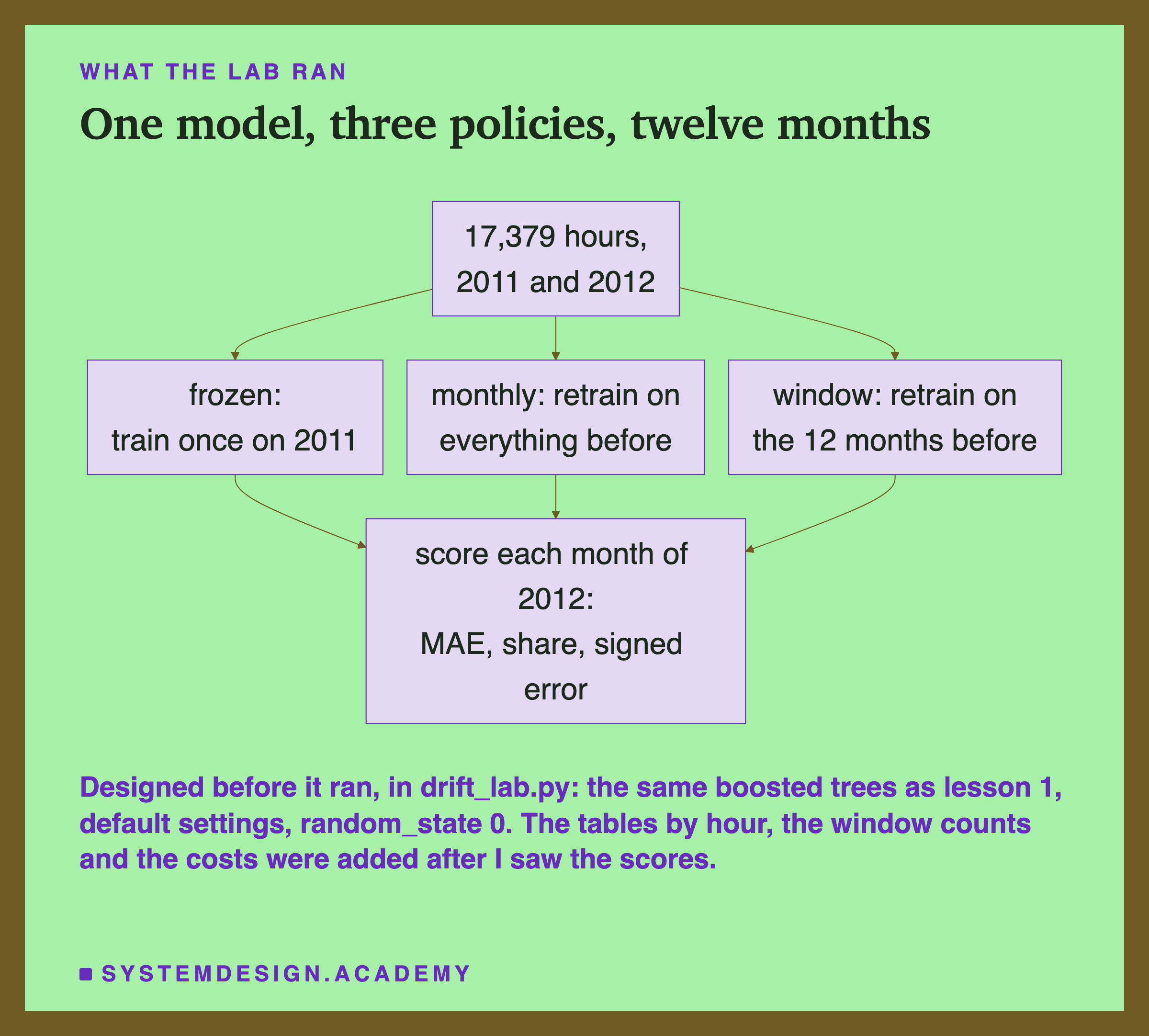 WHAT THE LAB RAN

One model, three policies, twelve months

17,379 hours, 2011 and 2012

frozen: train once on 2011

monthly: retrain on everything before

window: retrain on the 12 months before

score each month of 2012: MAE, share, signed error

Designed before it ran, in drift_lab.py: the same boosted trees as lesson 1, default settings, random_state 0. The tables by hour, the window counts and the costs were added after I saw the scores.

SYSTEMDESIGN.ACADEMY